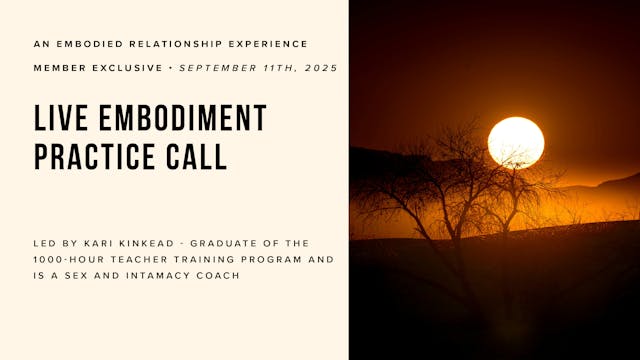 AN EMBODIED RELATIONSHIP EXPERIENCE

MEMBER EXCLUSIVE • SEPTEMBER 11TH, 2025

LIVE EMBODIMENT PRACTICE CALL

LED BY KARI KINKEAD - GRADUATE OF THE 1000-HOUR TEACHER TRAINING PROGRAM AND IS A SEX AND INTAMACY COACH